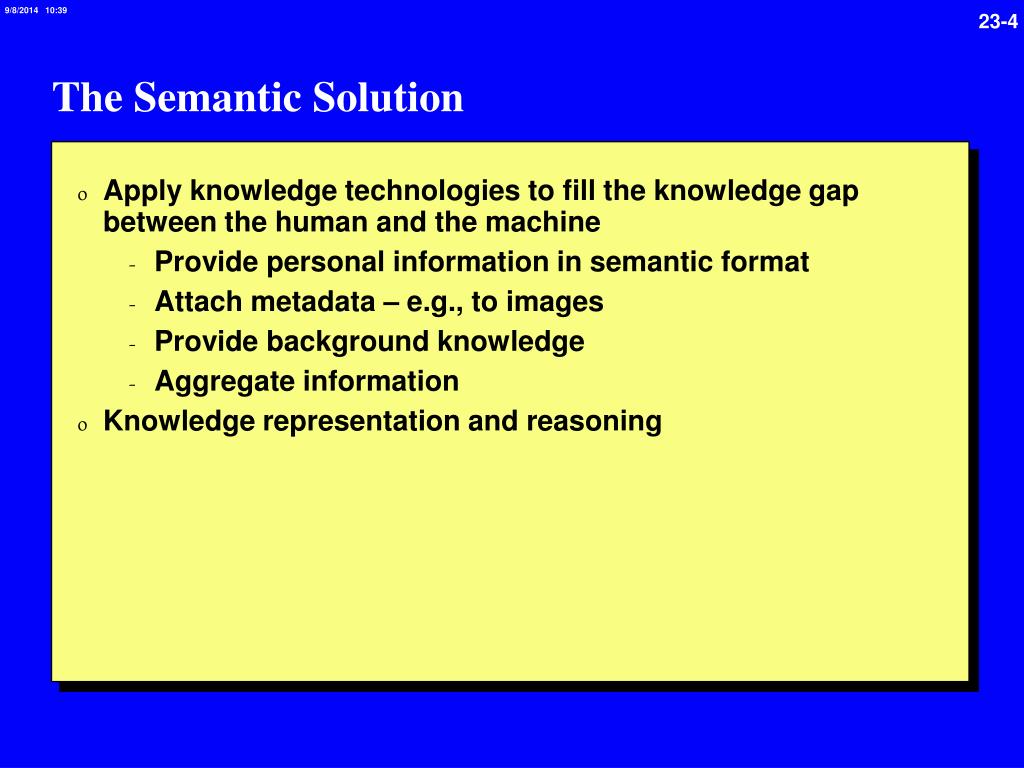 9/8/2014 10:39

23-4

The Semantic Solution

o Apply knowledge technologies to fill the knowledge gap between the human and the machine
- Provide personal information in semantic format
- Attach metadata – e.g., to images
- Provide background knowledge
- Aggregate information
o Knowledge representation and reasoning